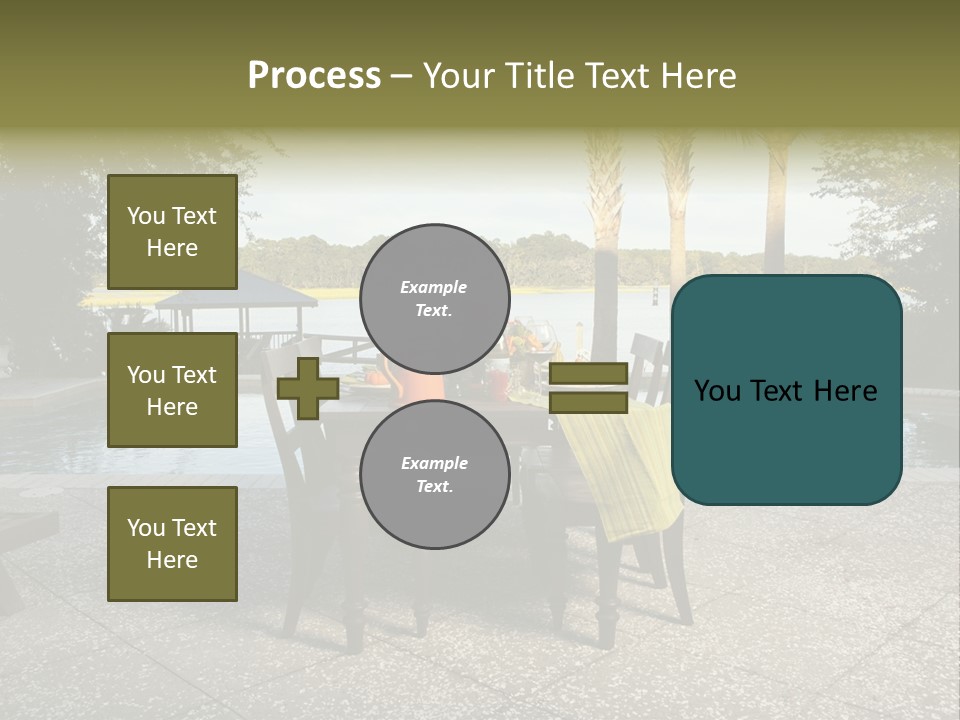 Process – Your Title Text Here

You Text Here

You Text Here

You Text Here

Example Text.

Example Text.

You Text Here